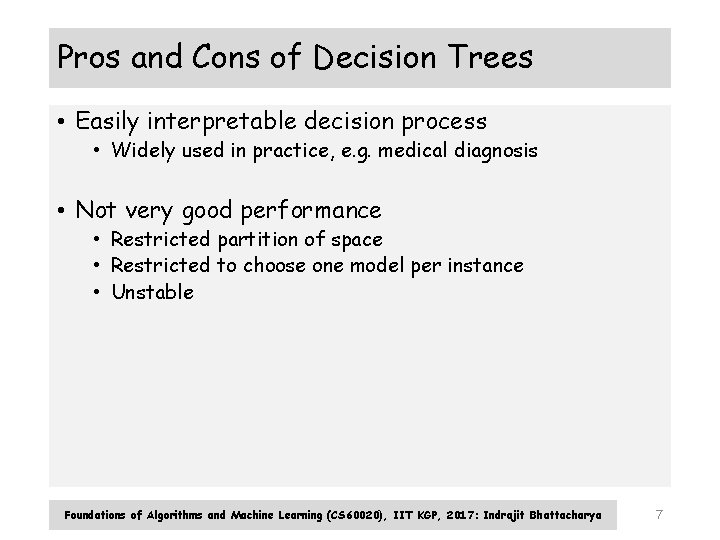 Pros and Cons of Decision Trees

• Easily interpretable decision process
  • Widely used in practice, e.g. medical diagnosis

• Not very good performance
  • Restricted partition of space
  • Restricted to choose one model per instance
  • Unstable

Foundations of Algorithms and Machine Learning (CS60020), IIT KGP, 2017: Indrajit Bhattacharya

7